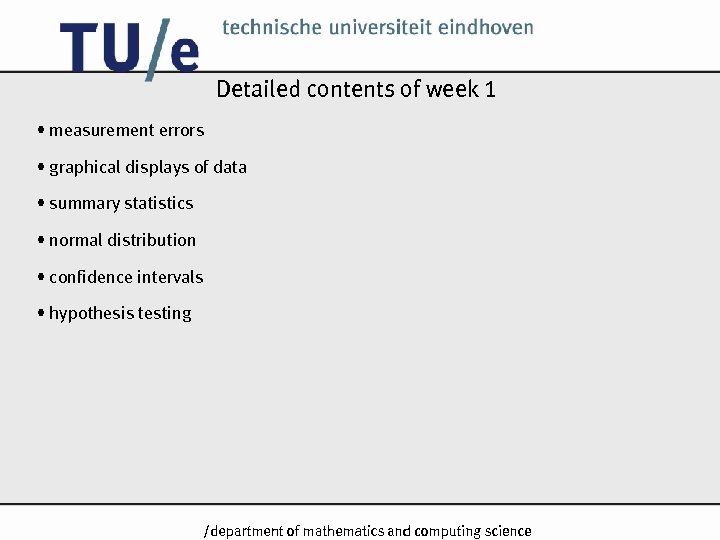 TU/e technische universiteit eindhoven

Detailed contents of week 1

• measurement errors

• graphical displays of data

• summary statistics

• normal distribution

• confidence intervals

• hypothesis testing

/department of mathematics and computing science